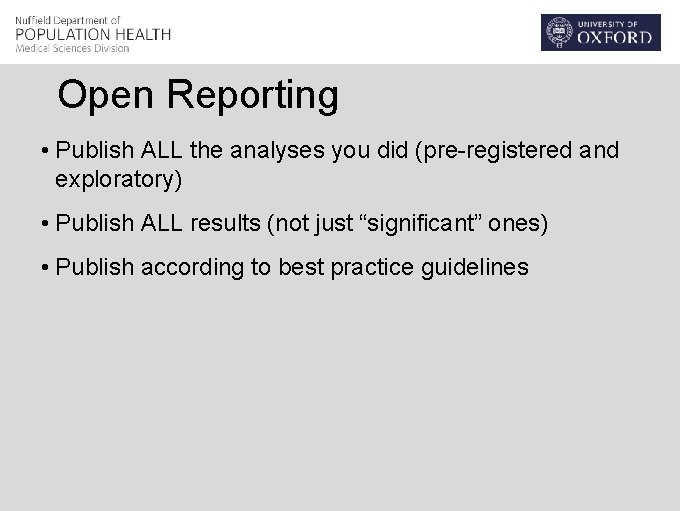 Nuffield Department of
POPULATION HEALTH
Medical Sciences Division

UNIVERSITY OF
OXFORD

Open Reporting

• Publish ALL the analyses you did (pre-registered and exploratory)

• Publish ALL results (not just “significant” ones)

• Publish according to best practice guidelines